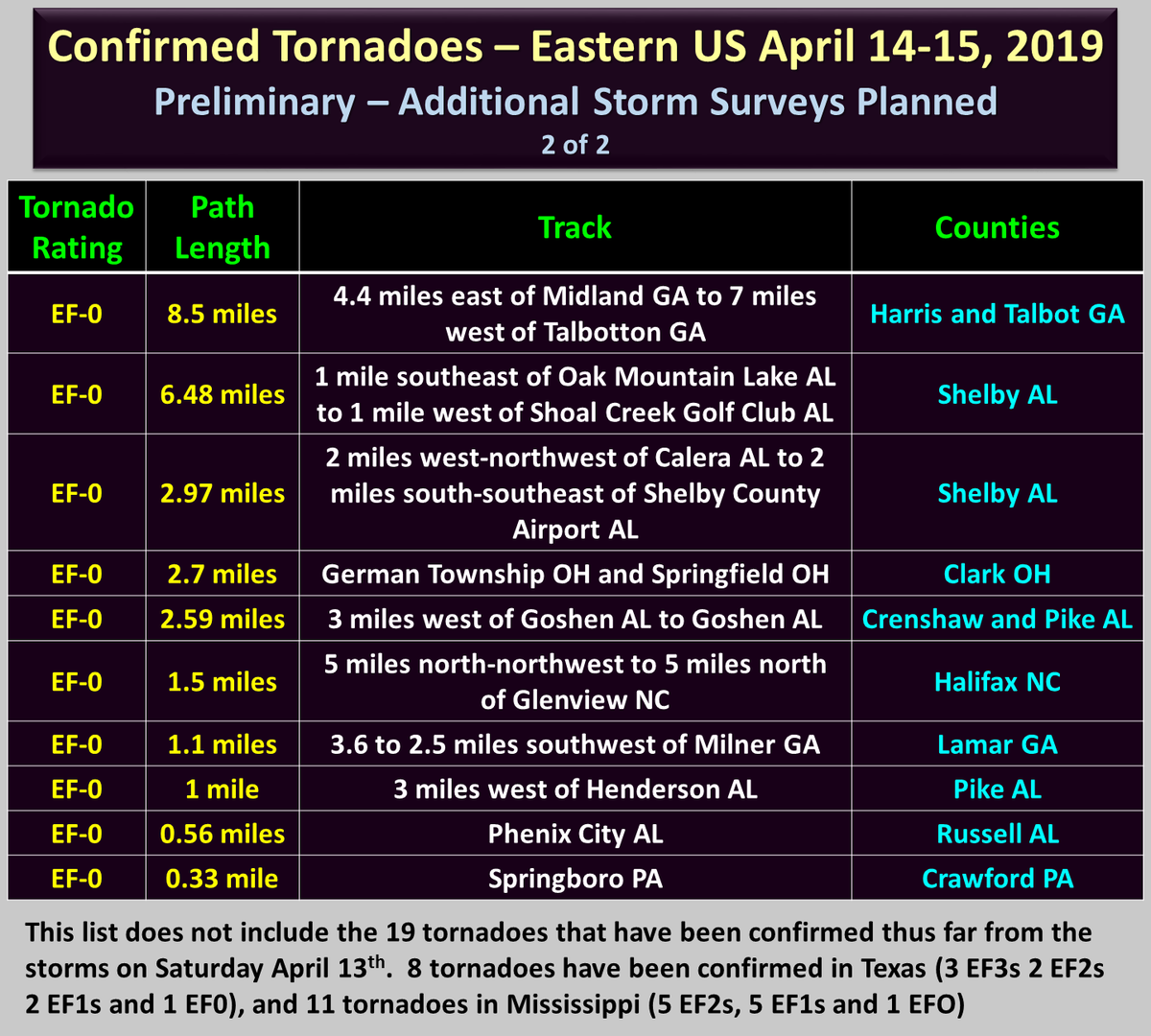 Confirmed Tornadoes – Eastern US April 14-15, 2019
Preliminary – Additional Storm Surveys Planned
2 of 2

| Tornado Rating | Path Length | Track | Counties |
|---|---|---|---|
| EF-0 | 8.5 miles | 4.4 miles east of Midland GA to 7 miles west of Talbotton GA | Harris and Talbot GA |
| EF-0 | 6.48 miles | 1 mile southeast of Oak Mountain Lake AL to 1 mile west of Shoal Creek Golf Club AL | Shelby AL |
| EF-0 | 2.97 miles | 2 miles west-northwest of Calera AL to 2 miles south-southeast of Shelby County Airport AL | Shelby AL |
| EF-0 | 2.7 miles | German Township OH and Springfield OH | Clark OH |
| EF-0 | 2.59 miles | 3 miles west of Goshen AL to Goshen AL | Crenshaw and Pike AL |
| EF-0 | 1.5 miles | 5 miles north-northwest to 5 miles north of Glenview NC | Halifax NC |
| EF-0 | 1.1 miles | 3.6 to 2.5 miles southwest of Milner GA | Lamar GA |
| EF-0 | 1 mile | 3 miles west of Henderson AL | Pike AL |
| EF-0 | 0.56 miles | Phenix City AL | Russell AL |
| EF-0 | 0.33 mile | Springboro PA | Crawford PA |

This list does not include the 19 tornadoes that have been confirmed thus far from the storms on Saturday April 13$^{th}$. 8 tornadoes have been confirmed in Texas (3 EF3s 2 EF2s 2 EF1s and 1 EF0), and 11 tornadoes in Mississippi (5 EF2s, 5 EF1s and 1 EFO)